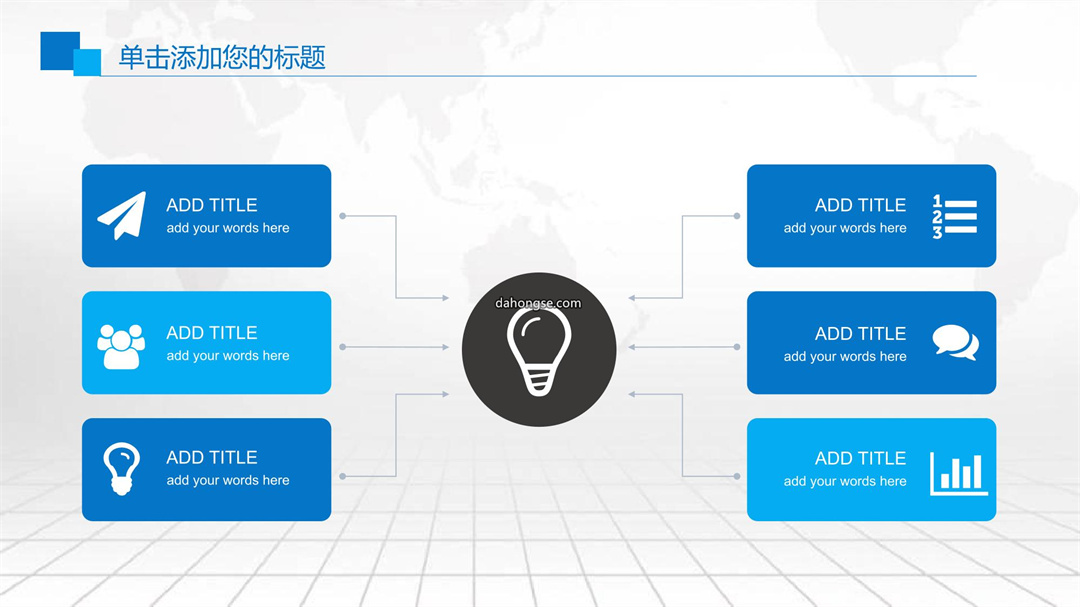 单击添加您的标题

ADD TITLE
add your words here

ADD TITLE
add your words here

ADD TITLE
add your words here

dahongse.com

ADD TITLE
add your words here

1
2
3

ADD TITLE
add your words here

ADD TITLE
add your words here